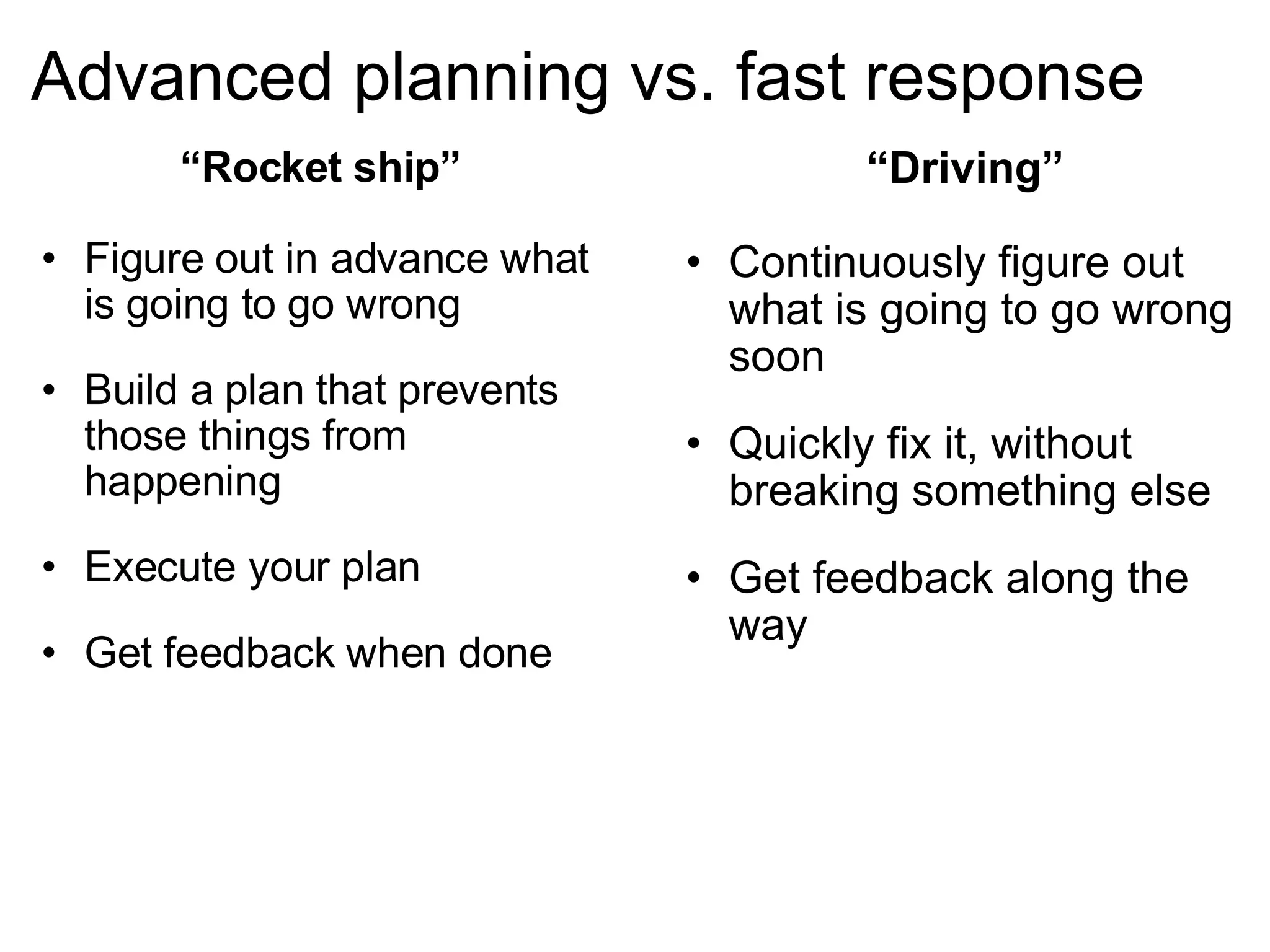 Advanced planning vs. fast response

“Rocket ship”

• Figure out in advance what is going to go wrong

• Build a plan that prevents those things from happening

• Execute your plan

• Get feedback when done

“Driving”

• Continuously figure out what is going to go wrong soon

• Quickly fix it, without breaking something else

• Get feedback along the way